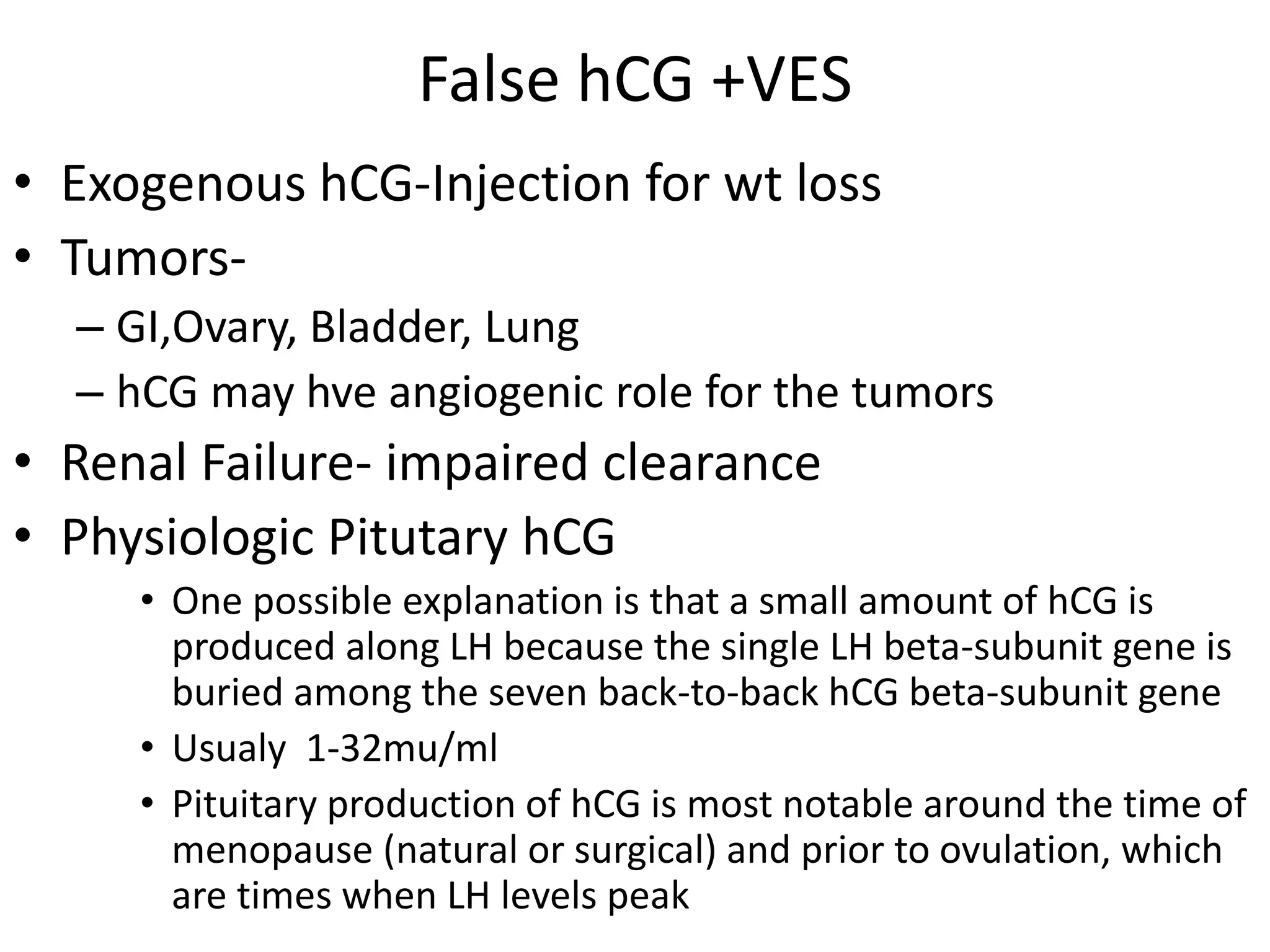 False hCG +VES

• Exogenous hCG-Injection for wt loss
• Tumors-
– GI,Ovary, Bladder, Lung
– hCG may hve angiogenic role for the tumors
• Renal Failure- impaired clearance
• Physiologic Pitutary hCG
• One possible explanation is that a small amount of hCG is produced along LH because the single LH beta-subunit gene is buried among the seven back-to-back hCG beta-subunit gene
• Usualy 1-32mu/ml
• Pituitary production of hCG is most notable around the time of menopause (natural or surgical) and prior to ovulation, which are times when LH levels peak